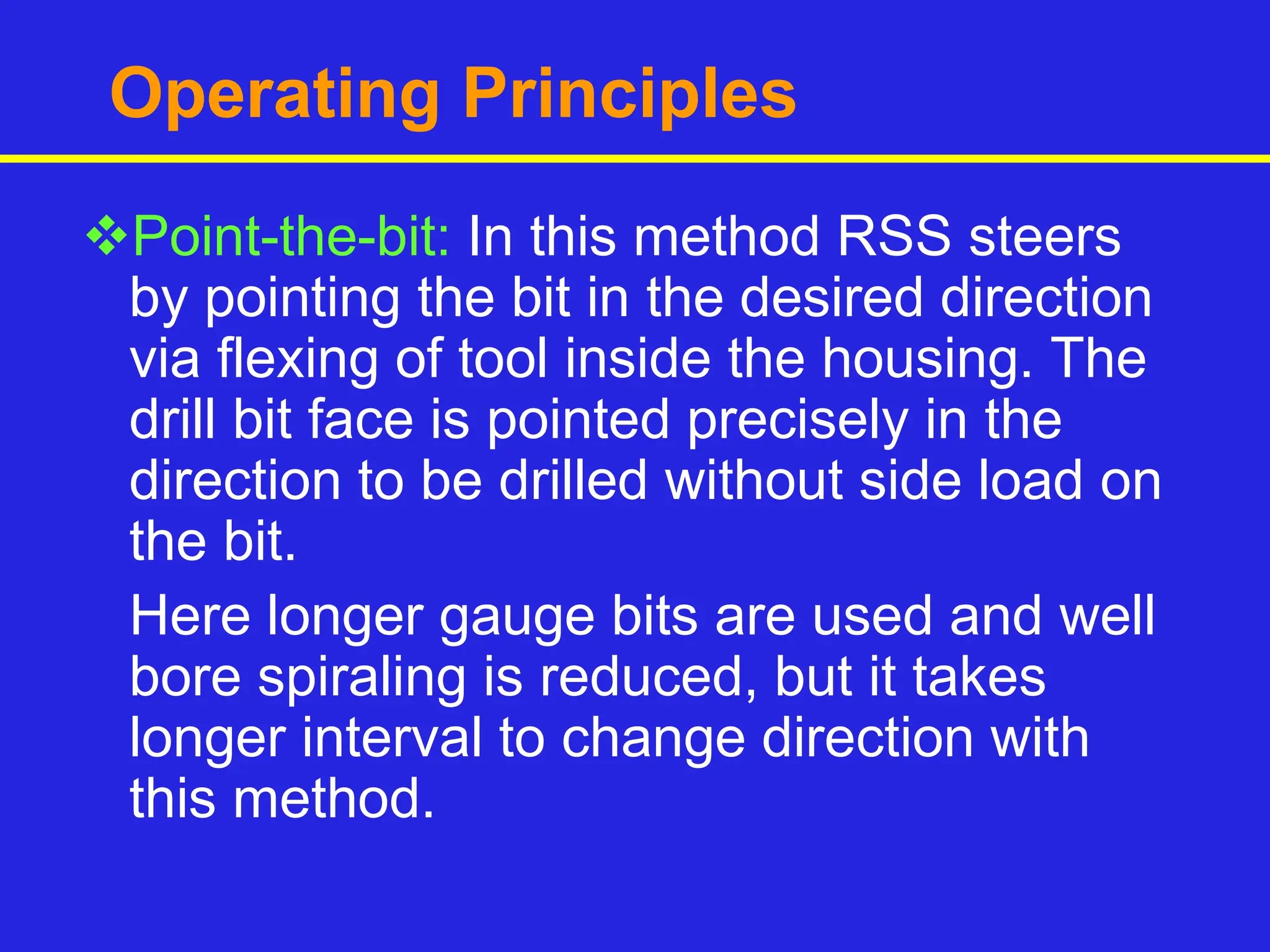 Operating Principles

❖Point-the-bit: In this method RSS steers by pointing the bit in the desired direction via flexing of tool inside the housing. The drill bit face is pointed precisely in the direction to be drilled without side load on the bit.

Here longer gauge bits are used and well bore spiraling is reduced, but it takes longer interval to change direction with this method.